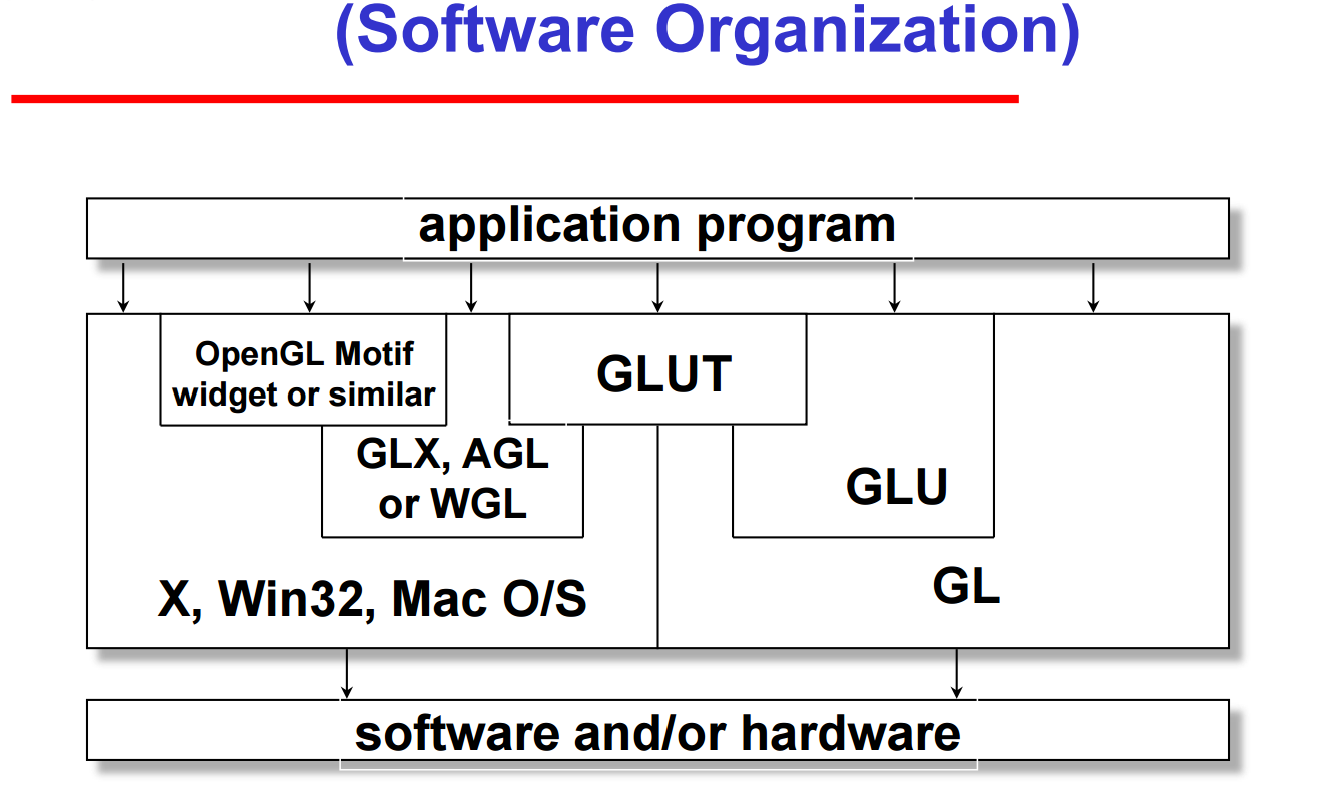 (Software Organization)

application program

OpenGL Motif widget or similar

GLUT

GLX, AGL or WGL

GLU

X, Win32, Mac O/S

GL

software and/or hardware